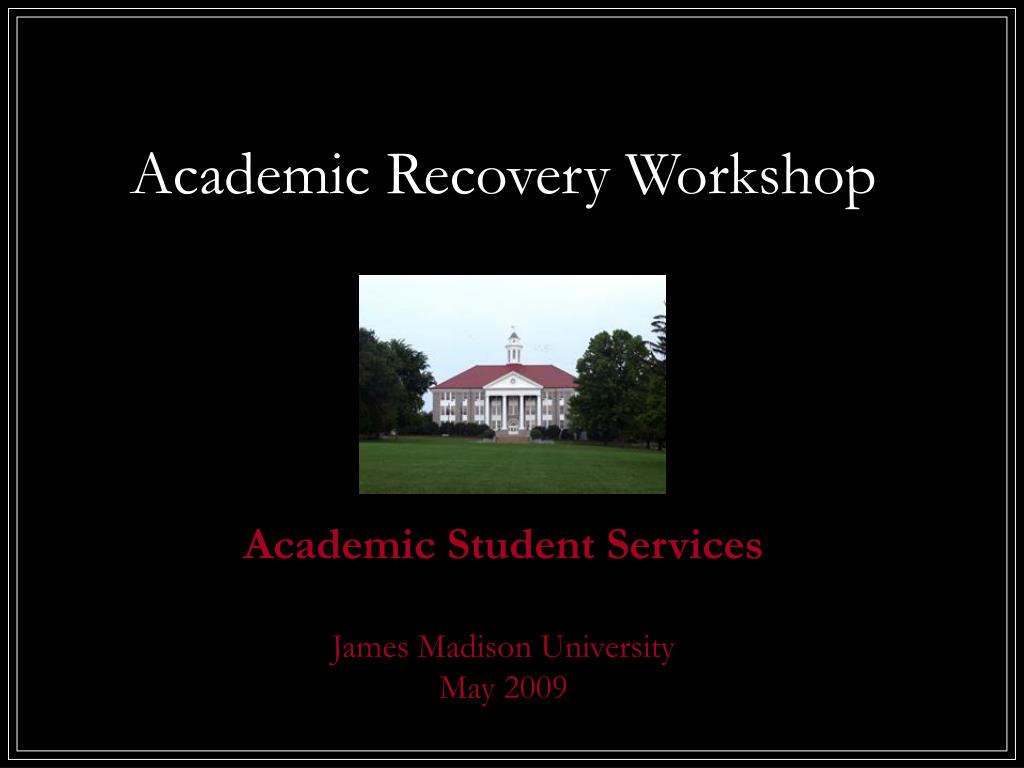 Academic Recovery Workshop

Academic Student Services

James Madison University
May 2009